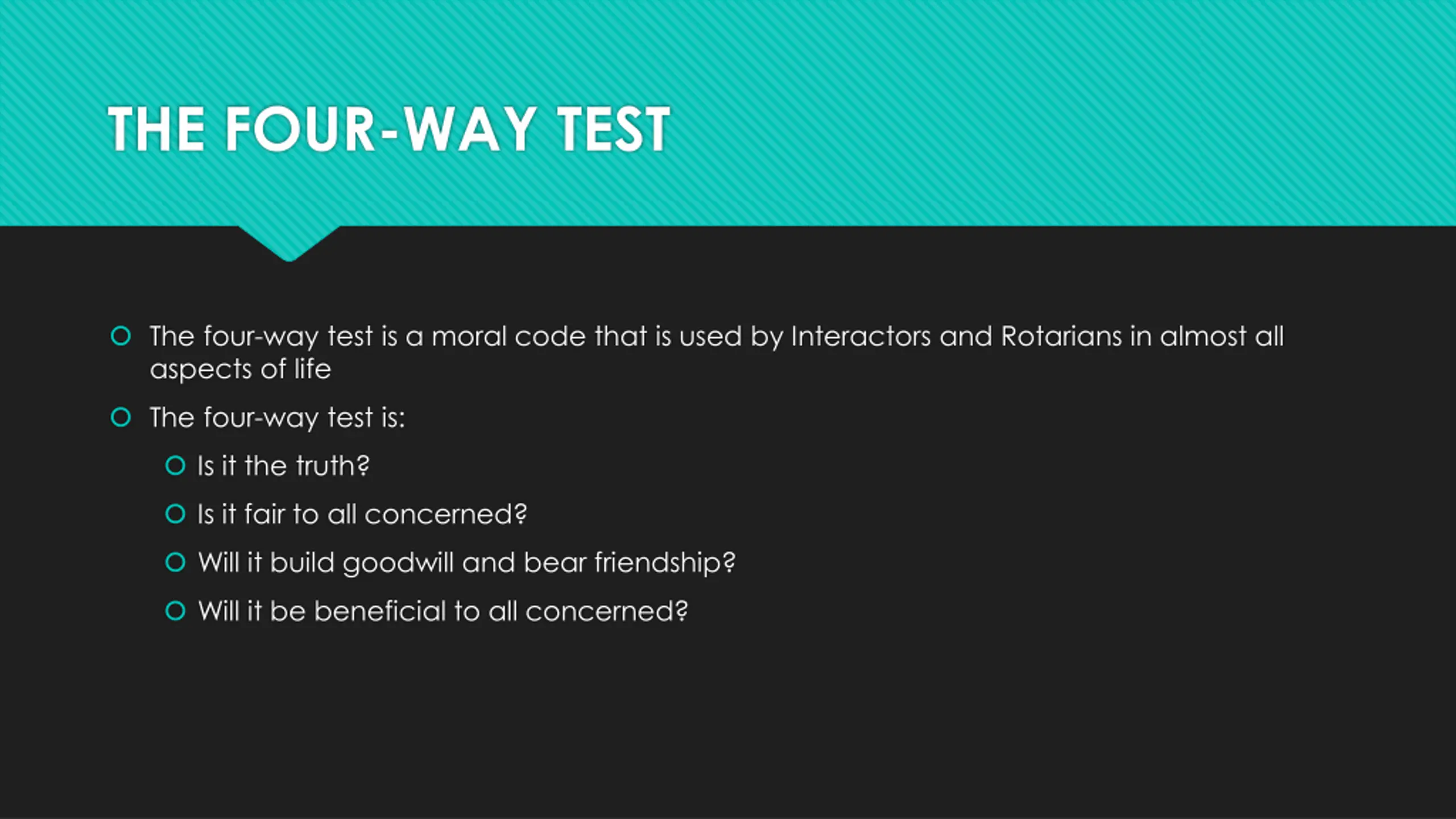 THE FOUR-WAY TEST

The four-way test is a moral code that is used by Interactors and Rotarians in almost all aspects of life

The four-way test is:

Is it the truth?

Is it fair to all concerned?

Will it build goodwill and bear friendship?

Will it be beneficial to all concerned?